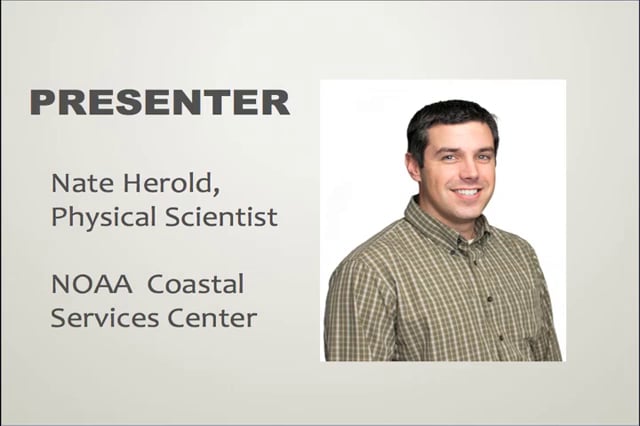 PRESENTER

Nate Herold, Physical Scientist

NOAA Coastal Services Center